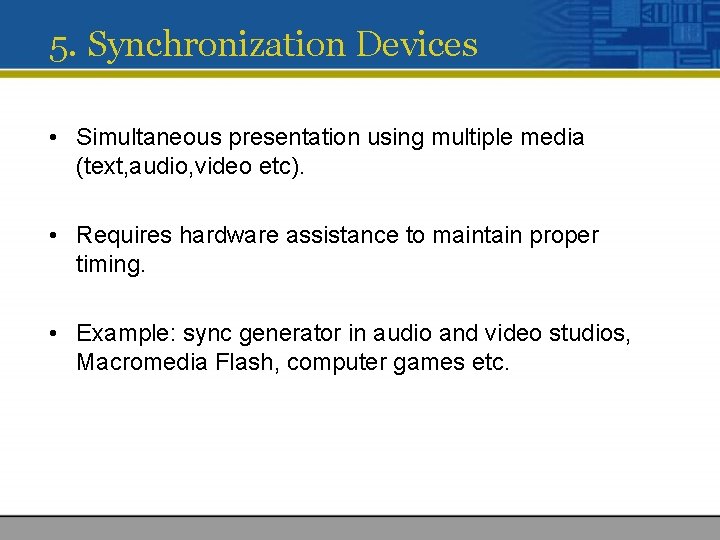 5. Synchronization Devices

• Simultaneous presentation using multiple media (text,audio,video etc).

• Requires hardware assistance to maintain proper timing.

• Example: sync generator in audio and video studios, Macromedia Flash, computer games etc.